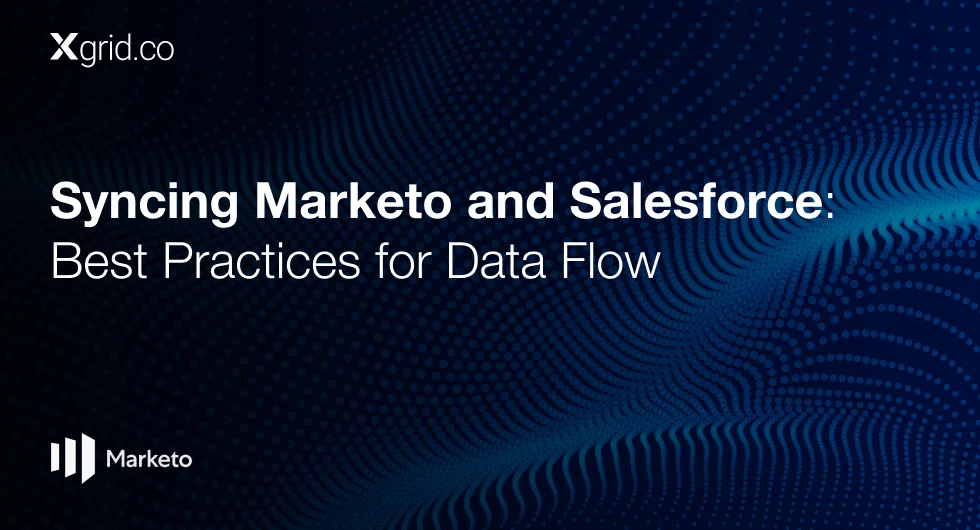 Xgrid.co

Syncing Marketo and Salesforce: Best Practices for Data Flow

Marketo